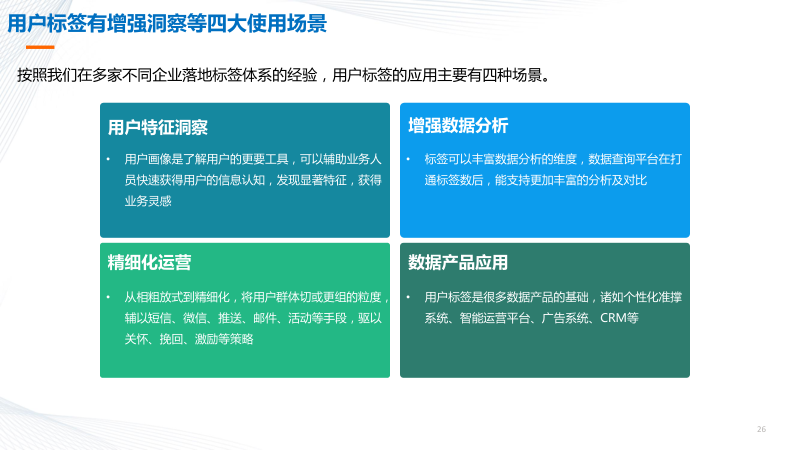 用户标签有增强洞察等四大使用场景

按照我们在多家不同企业落地标签体系的经验，用户标签的应用主要有四种场景。

用户特征洞察

• 用户画像是了解用户的更要工具，可以辅助业务人员快速获得用户的信息认知，发现显著特征，获得业务灵感

增强数据分析

• 标签可以丰富数据分析的维度，数据查询平台在打通标签数后，能支持更加丰富的分析及对比

精细化运营

• 从粗放式到精细化，将用户群体切成更细的粒度，辅以短信、微信、推送、邮件、活动等手段，驱以关怀、挽回、激励等策略

数据产品应用

• 用户标签是很多数据产品的基础，诸如个性化推荐系统、智能运营平台、广告系统、CRM等

26